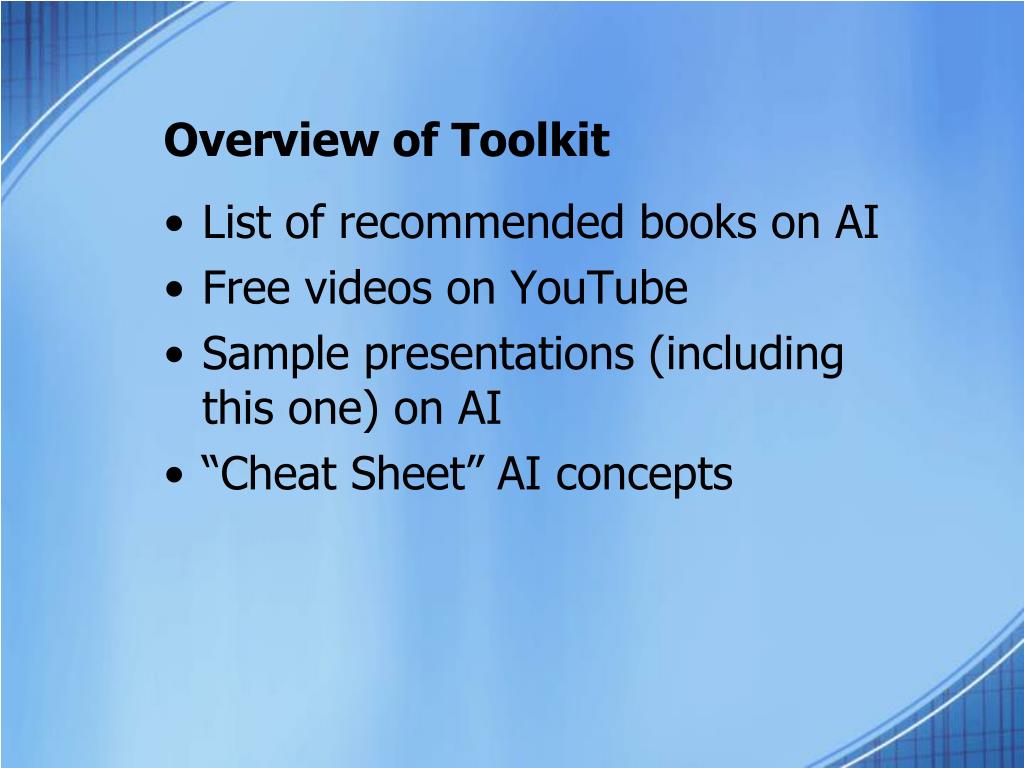 Overview of Toolkit

• List of recommended books on AI
• Free videos on YouTube
• Sample presentations (including this one) on AI
• “Cheat Sheet” AI concepts